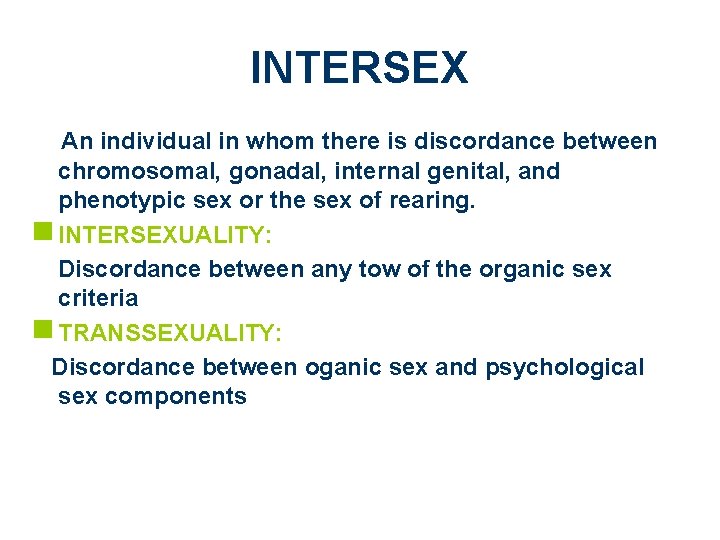 INTERSEX

An individual in whom there is discordance between chromosomal, gonadal, internal genital, and phenotypic sex or the sex of rearing.

INTERSEXUALITY:

Discordance between any tow of the organic sex criteria

TRANSSEXUALITY:

Discordance between oganic sex and psychological sex components